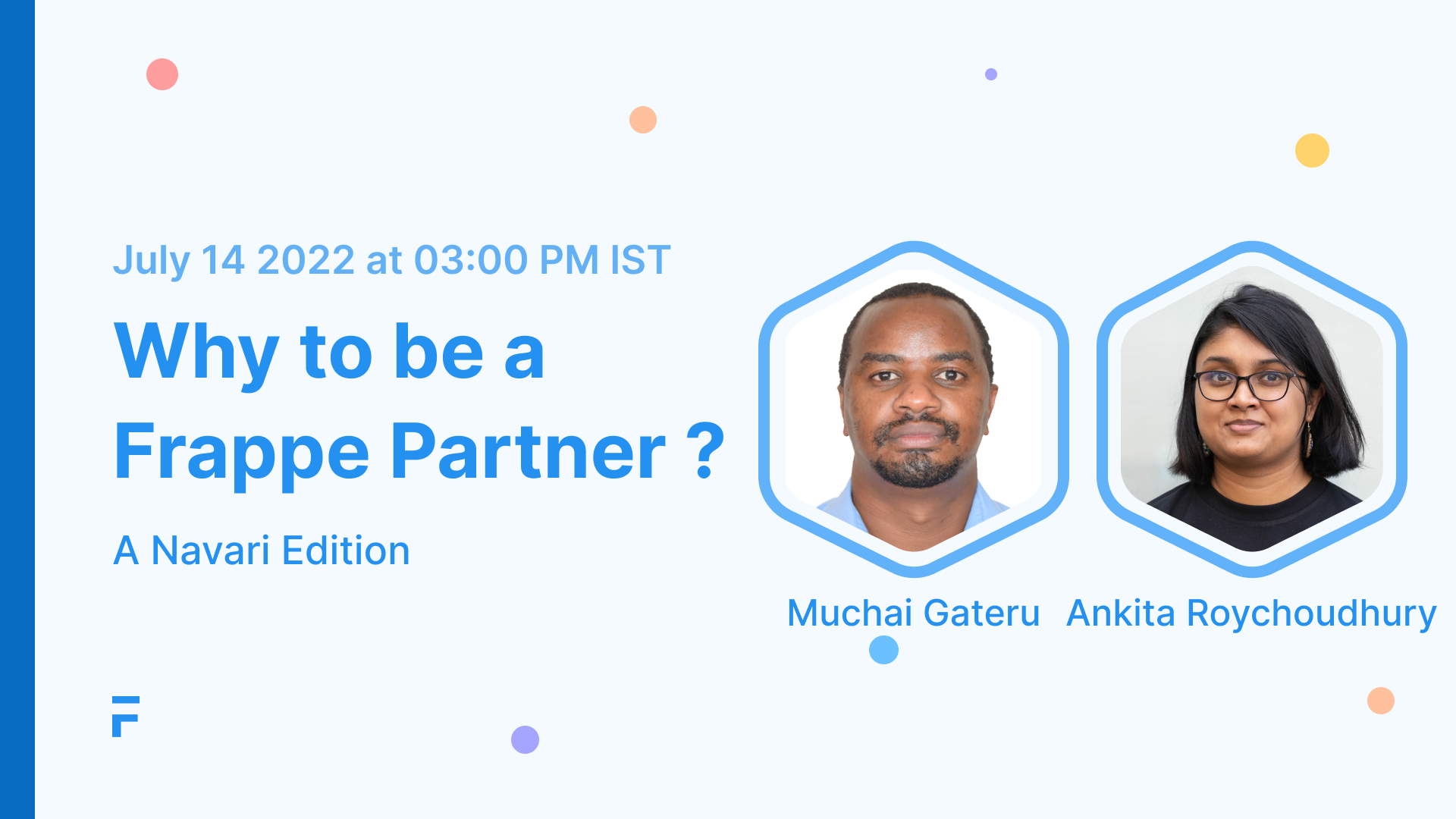 July 14 2022 at 03:00 PM IST

Why to be a Frappe Partner ?

A Navari Edition

Muchai Gateru

Ankita Roychoudhury